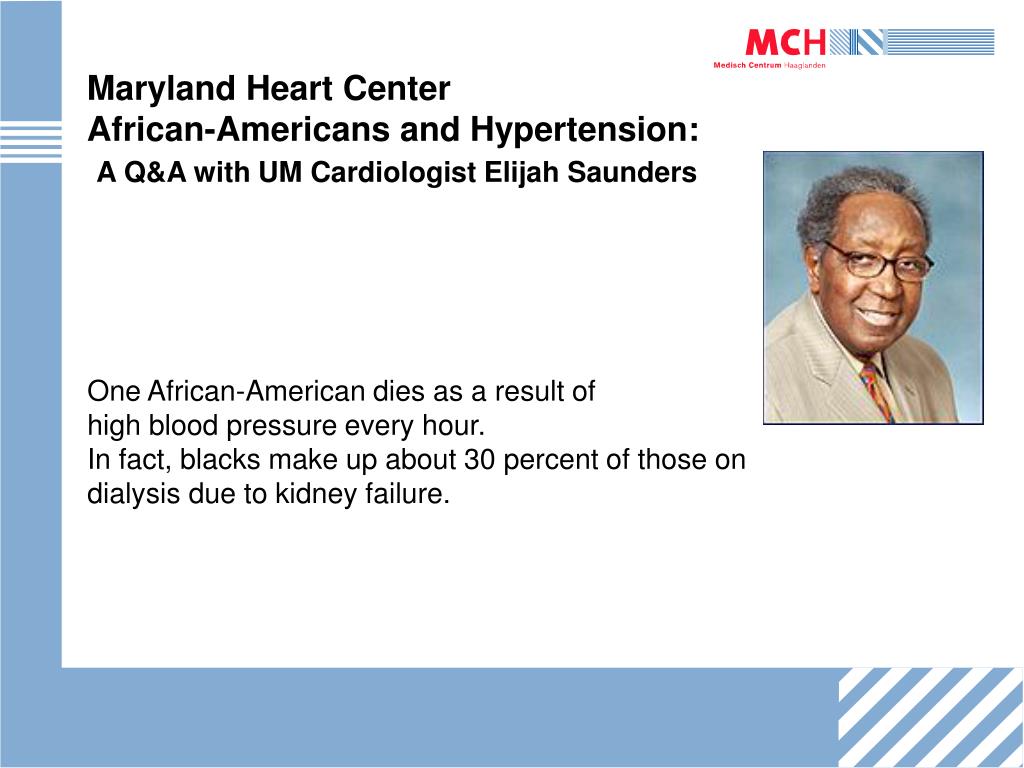 MCH
Medisch Centrum Haaglanden

Maryland Heart Center
African-Americans and Hypertension:
A Q&A with UM Cardiologist Elijah Saunders

One African-American dies as a result of high blood pressure every hour.
In fact, blacks make up about 30 percent of those on dialysis due to kidney failure.